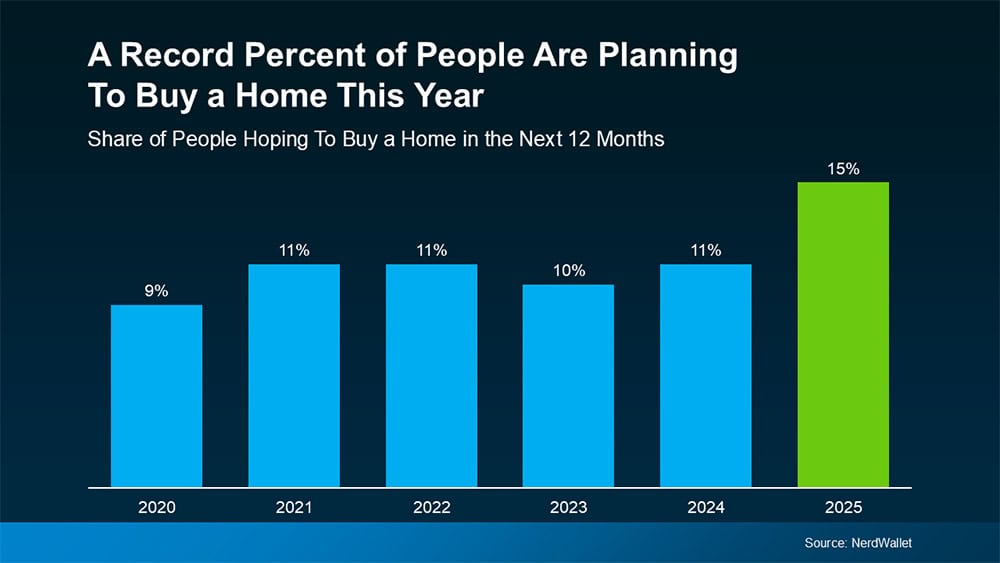 A Record Percent of People Are Planning To Buy a Home This Year

Share of People Hoping To Buy a Home in the Next 12 Months

9%
11%
11%
10%
11%
15%

2020
2021
2022
2023
2024
2025

Source: NerdWallet